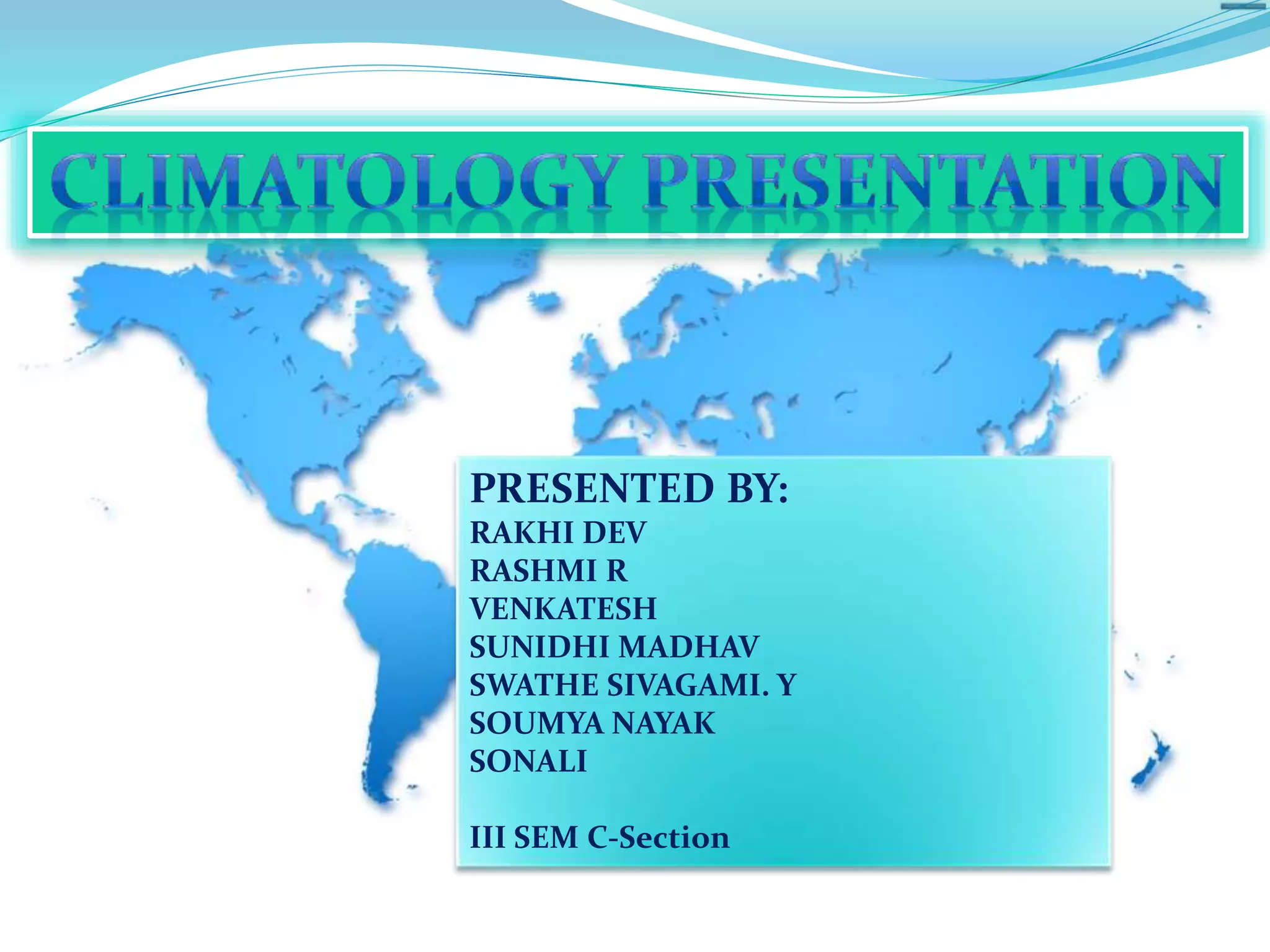 CLIMATOLOGY PRESENTATION

PRESENTED BY:
RAKHI DEV
RASHMI R
VENKATESH
SUNIDHI MADHAV
SWATHE SIVAGAMI. Y
SOUMYA NAYAK
SONALI

III SEM C-Section